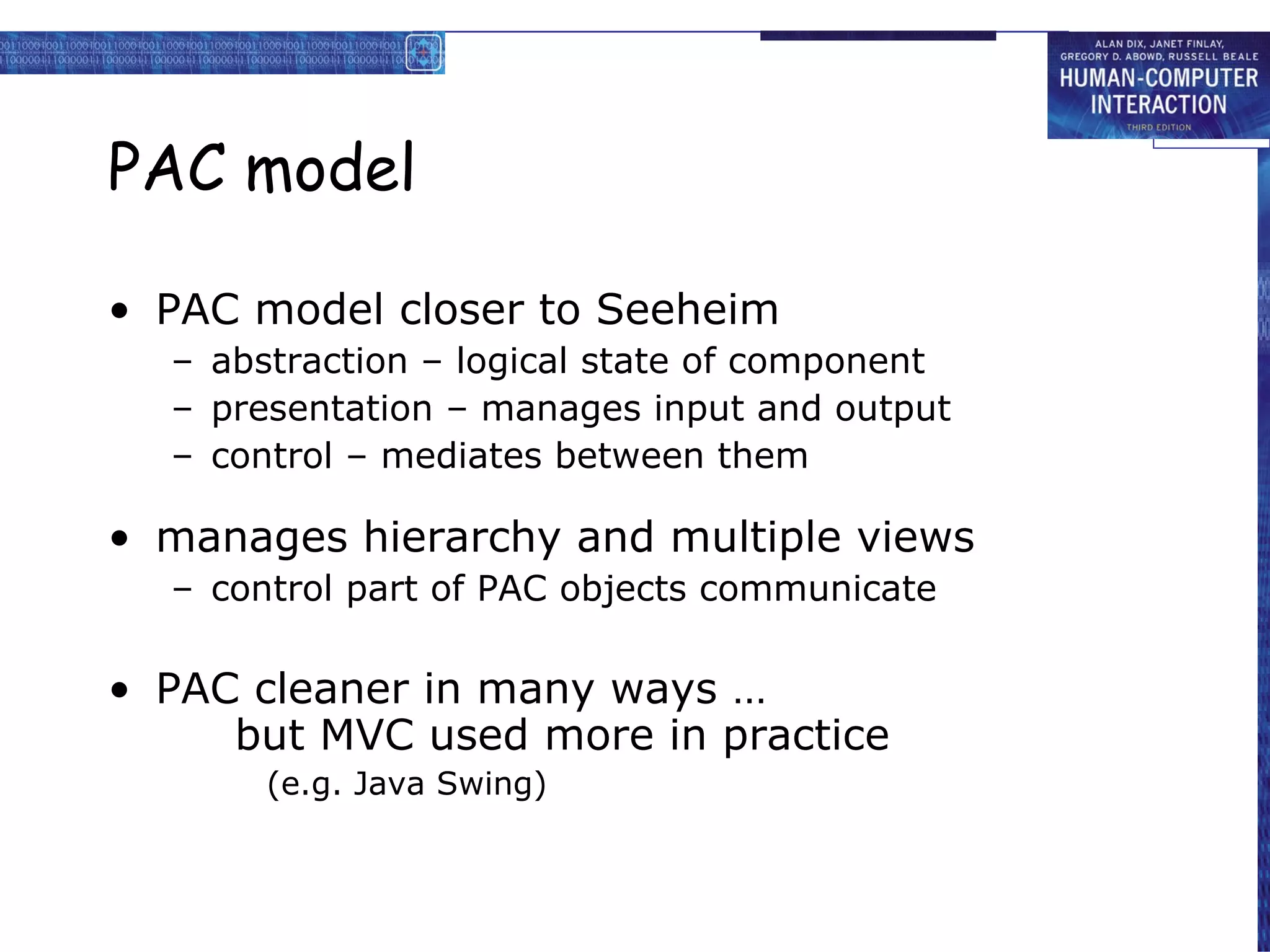 ALAN DIX, JANET FINLAY, GREGORY D. ABOWD, RUSSELL BEALE
HUMAN-COMPUTER INTERACTION
THIRD EDITION

PAC model

• PAC model closer to Seeheim
  – abstraction – logical state of component
  – presentation – manages input and output
  – control – mediates between them

• manages hierarchy and multiple views
  – control part of PAC objects communicate

• PAC cleaner in many ways …
but MVC used more in practice
(e.g. Java Swing)